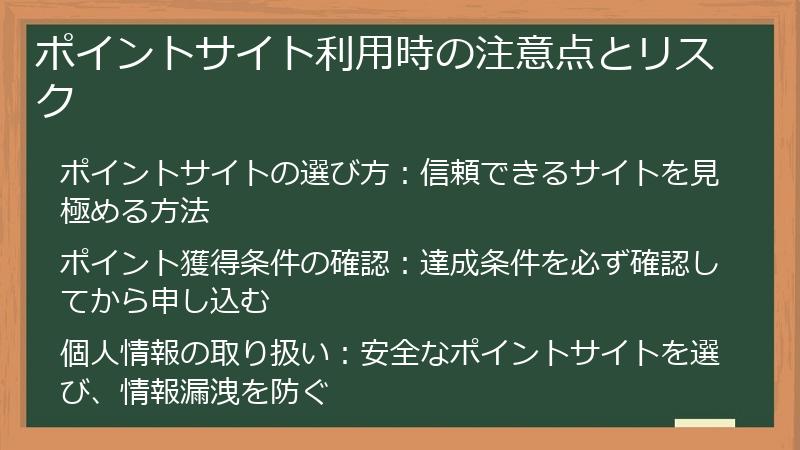 ポイントサイト利用時の注意点とリスク

ポイントサイトの選び方：信頼できるサイトを見極める方法

ポイント獲得条件の確認：達成条件を必ず確認してから申し込む

個人情報の取り扱い：安全なポイントサイトを選び、情報漏洩を防ぐ